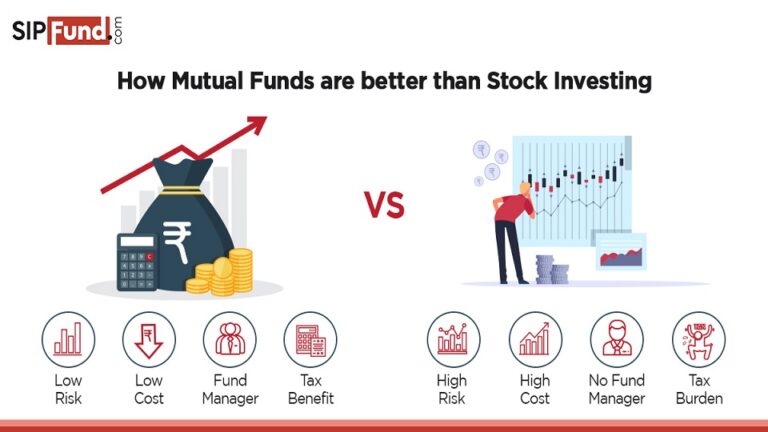 SIPFund.com

How Mutual Funds are better than Stock Investing

VS

Low Risk

Low Cost

Fund Manager

Tax Benefit

High Risk

High Cost

No Fund Manager

Tax Burden